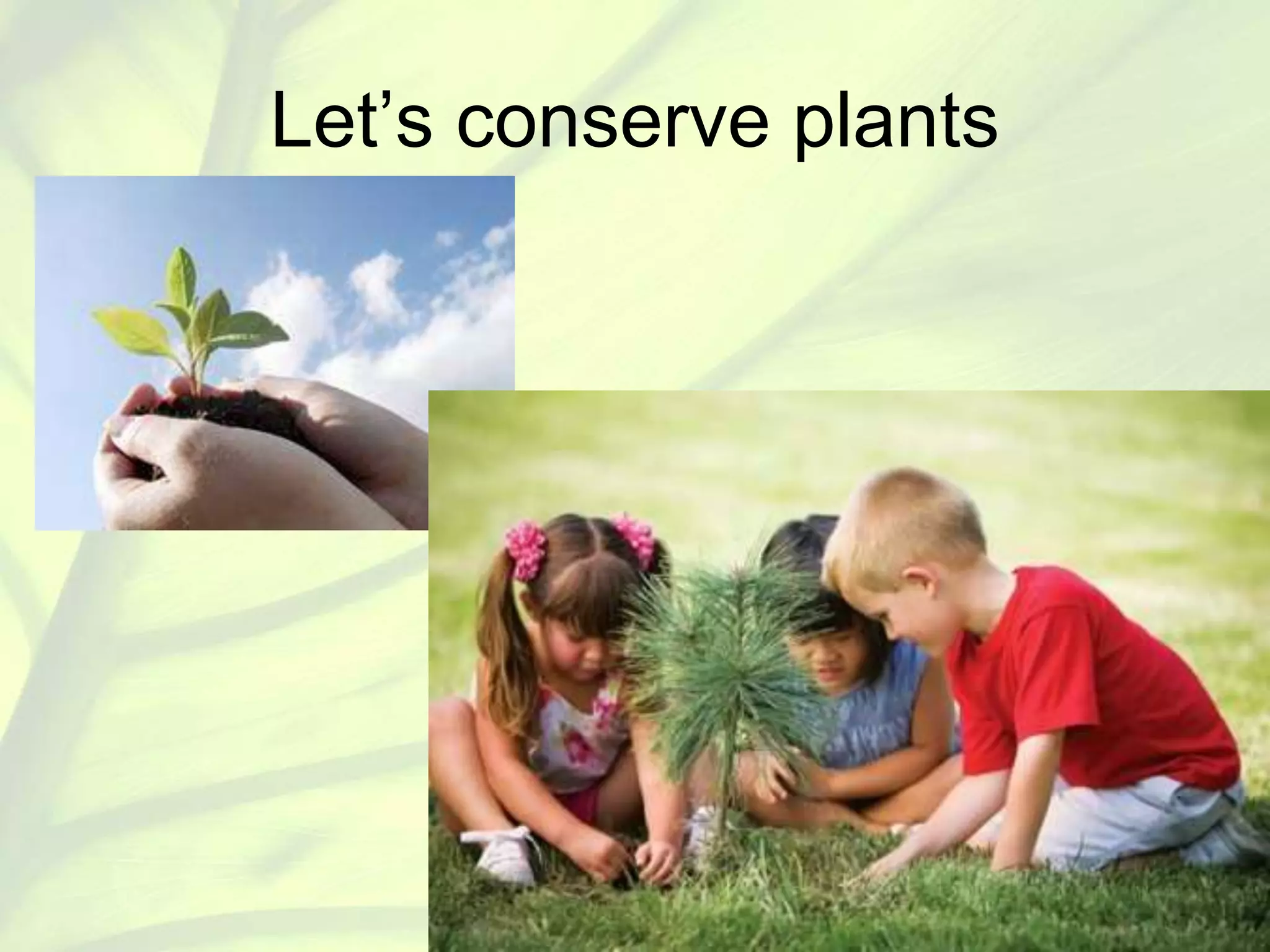 Let’s conserve plants